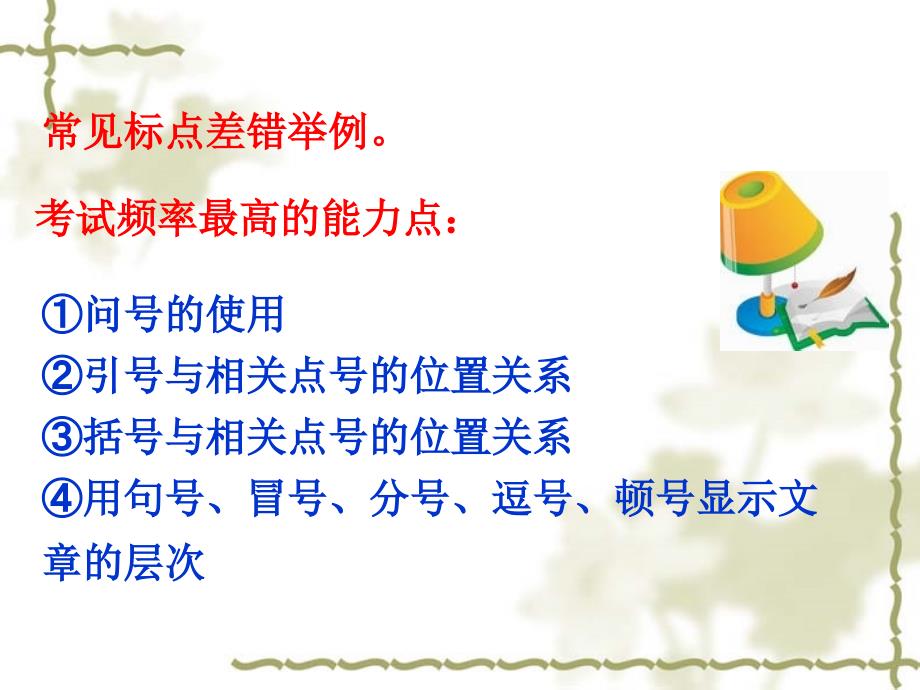 常见标点差错举例。

考试频率最高的能力点：

①问号的使用
②引号与相关点号的位置关系
③括号与相关点号的位置关系
④用句号、冒号、分号、逗号、顿号显示文章的层次